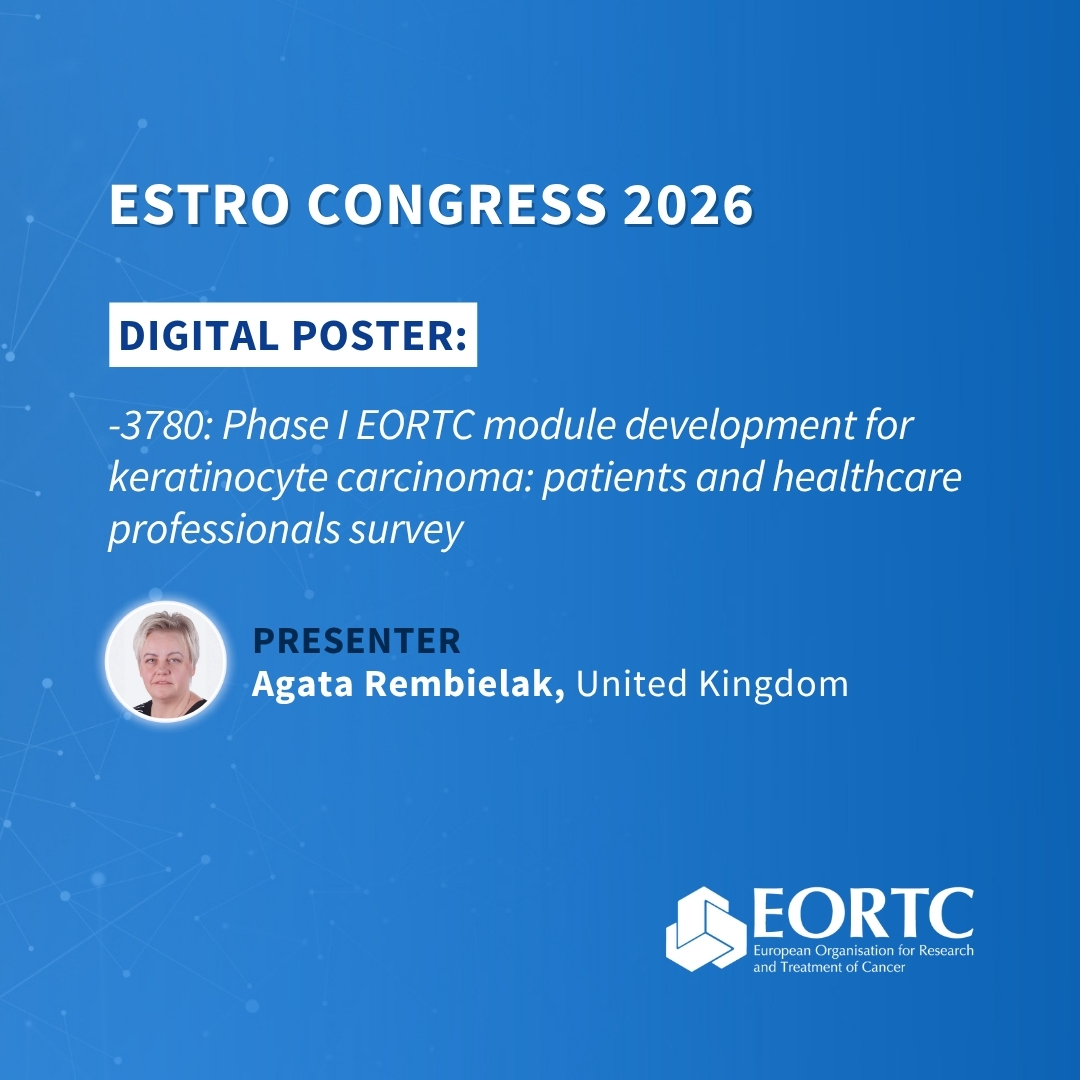 ESTRO CONGRESS 2026

DIGITAL POSTER:

-3780: Phase I EORTC module development for keratinocyte carcinoma: patients and healthcare professionals survey

PRESENTER
Agata Rembielak, United Kingdom

EORTC
European Organisation for Research and Treatment of Cancer